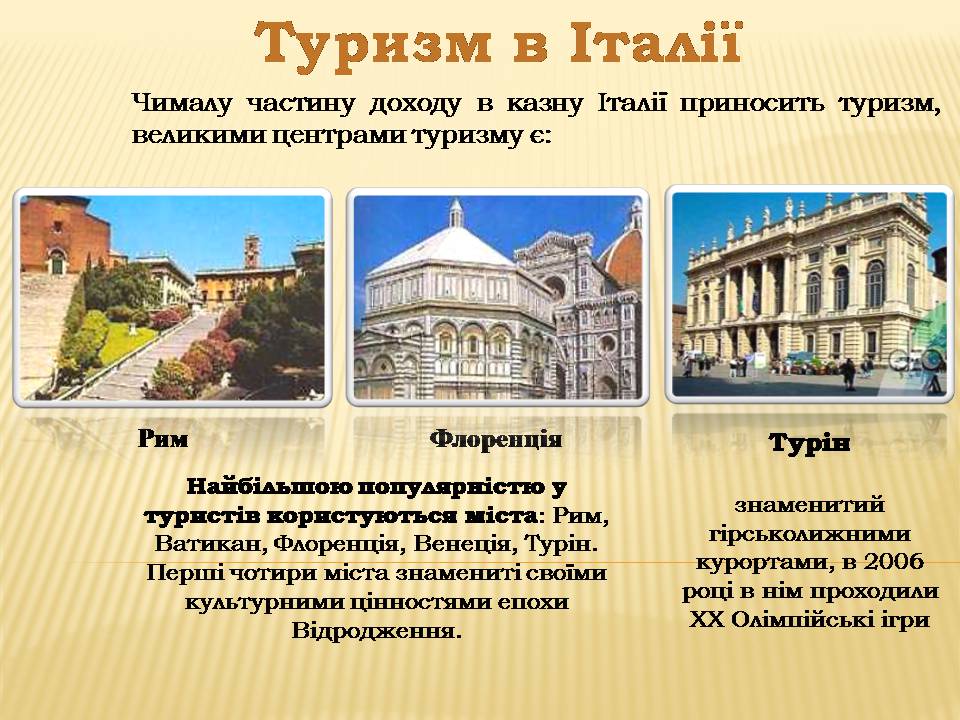 Туризм в Італії

Чималу частину доходу в казну Італії приносить туризм, великими центрами туризму є:

Рим

Флоренція

Турін

Найбільшою популярністю у туристів користуються міста: Рим, Ватикан, Флоренція, Венеція, Турін. Перші чотири міста знамениті своїми культурними цінностями епохи Відродження.

знаменитий гірськолижними курортами, в 2006 році в нім проходили XX Олімпійські ігри